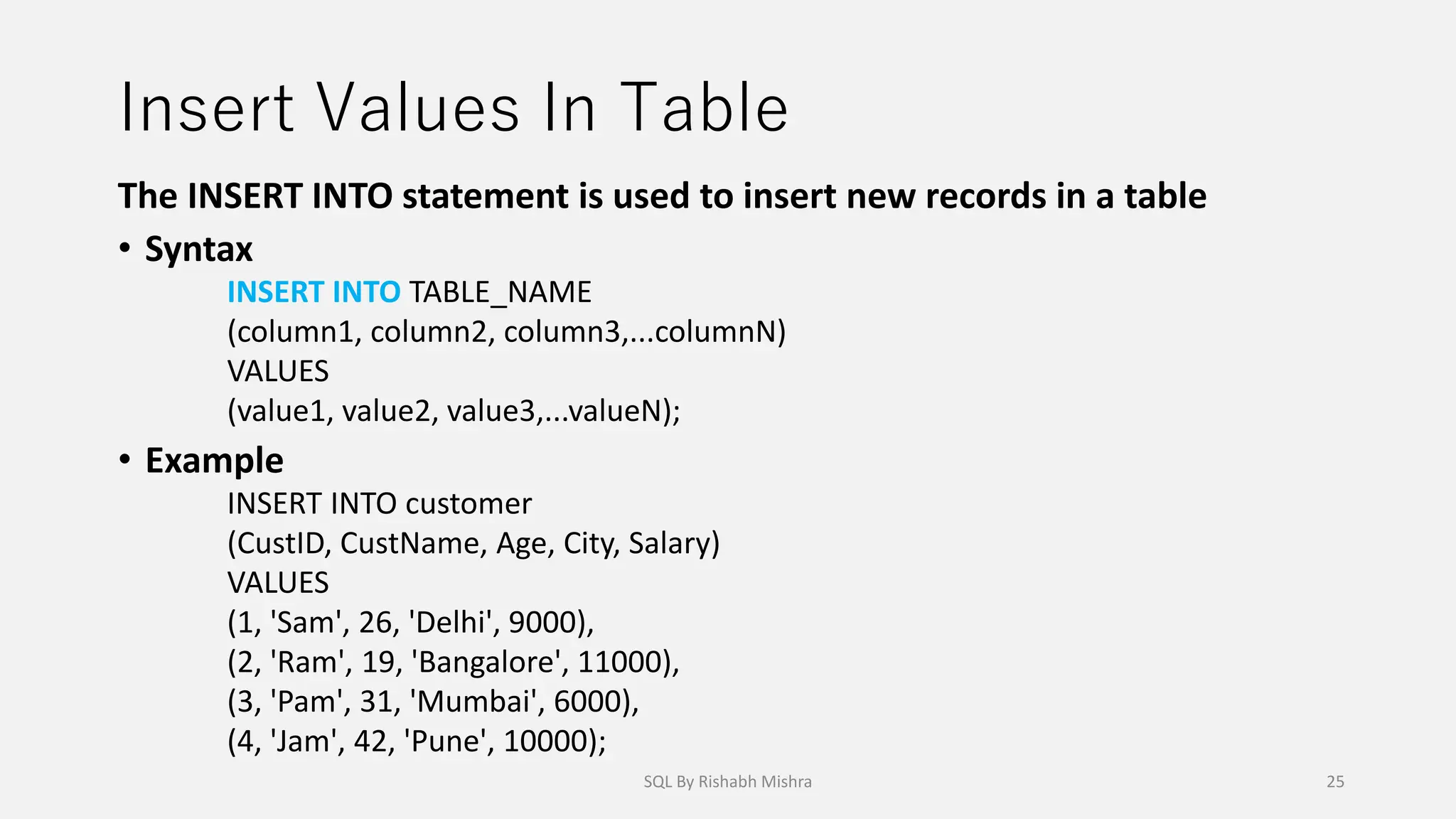 Insert Values In Table

The INSERT INTO statement is used to insert new records in a table

• Syntax

INSERT INTO TABLE_NAME
(column1, column2, column3,...columnN)
VALUES
(value1, value2, value3,...valueN);

• Example

INSERT INTO customer
(CustID, CustName, Age, City, Salary)
VALUES
(1, 'Sam', 26, 'Delhi', 9000),
(2, 'Ram', 19, 'Bangalore', 11000),
(3, 'Pam', 31, 'Mumbai', 6000),
(4, 'Jam', 42, 'Pune', 10000);

SQL By Rishabh Mishra

25